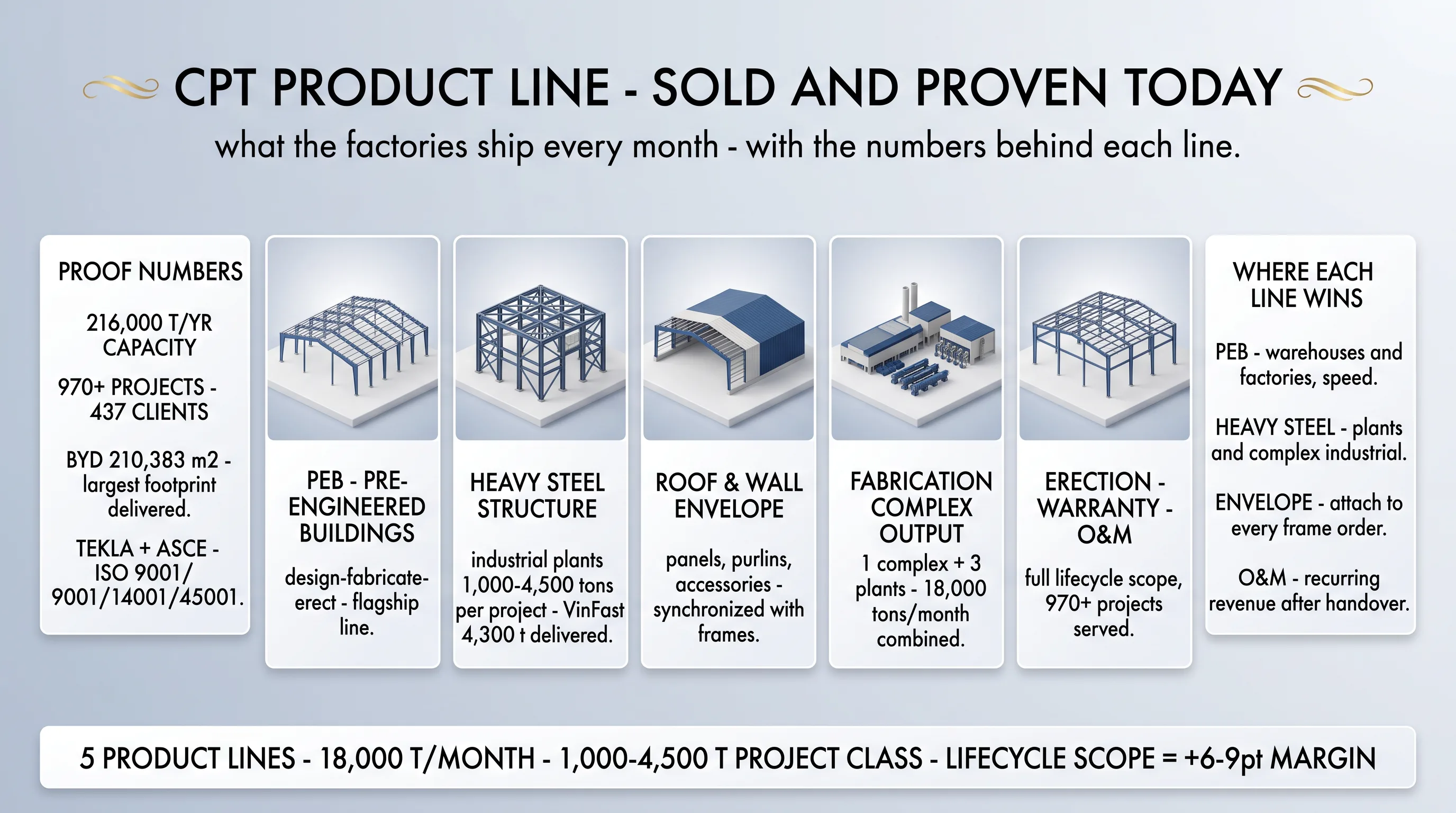 CPT PRODUCT LINE - SOLD AND PROVEN TODAY

what the factories ship every month - with the numbers behind each line.

PROOF NUMBERS

216,000 T/YR CAPACITY

970+ PROJECTS - 437 CLIENTS

BYD 210,383 m2 - largest footprint delivered.

TEKLA + ASCE - ISO 9001/ 9001/14001/45001.

PEB - PRE-ENGINEERED BUILDINGS

design-fabricate-erect - flagship line.

HEAVY STEEL STRUCTURE

industrial plants 1,000-4,500 tons per project - VinFast 4,300 t delivered.

ROOF & WALL ENVELOPE

panels, purlins, accessories - synchronized with frames.

FABRICATION COMPLEX OUTPUT

1 complex + 3 plants - 18,000 tons/month combined.

ERECTION - WARRANTY - O&M

full lifecycle scope, 970+ projects served.

WHERE EACH LINE WINS

PEB - warehouses and factories, speed.

HEAVY STEEL - plants and complex industrial.

ENVELOPE - attach to every frame order.

O&M - recurring revenue after handover.

5 PRODUCT LINES - 18,000 T/MONTH - 1,000-4,500 T PROJECT CLASS - LIFECYCLE SCOPE = +6-9pt MARGIN